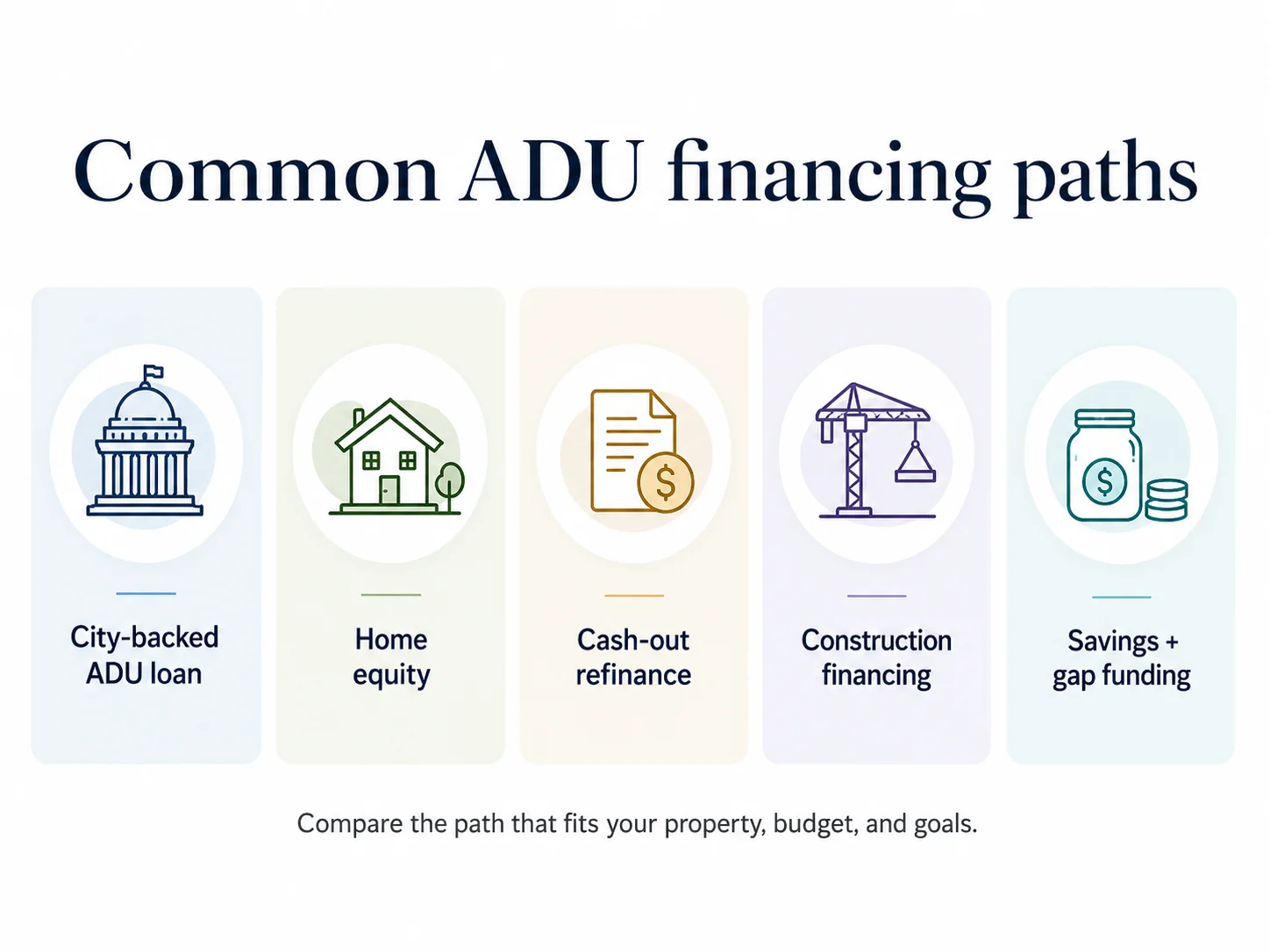 Common ADU financing paths

City-backed ADU loan

Home equity

Cash-out refinance

Construction financing

Savings + gap funding

Compare the path that fits your property, budget, and goals.